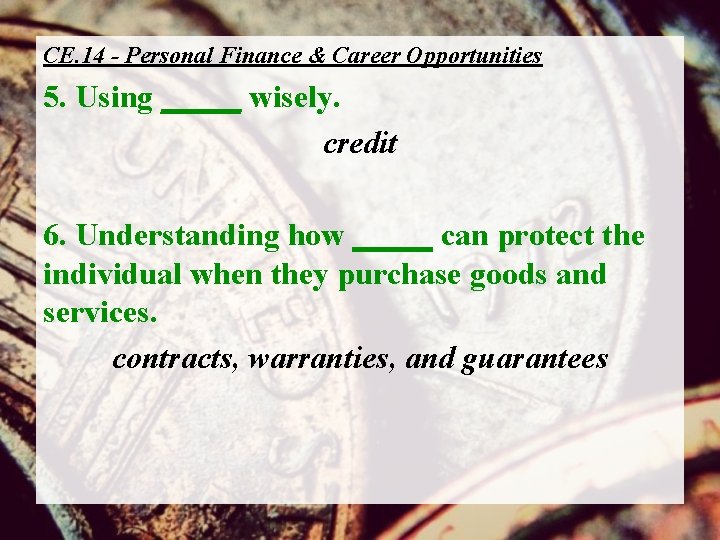 CE.14 - Personal Finance & Career Opportunities

5. Using _____ wisely.

credit

6. Understanding how _____ can protect the individual when they purchase goods and services.

contracts, warranties, and guarantees